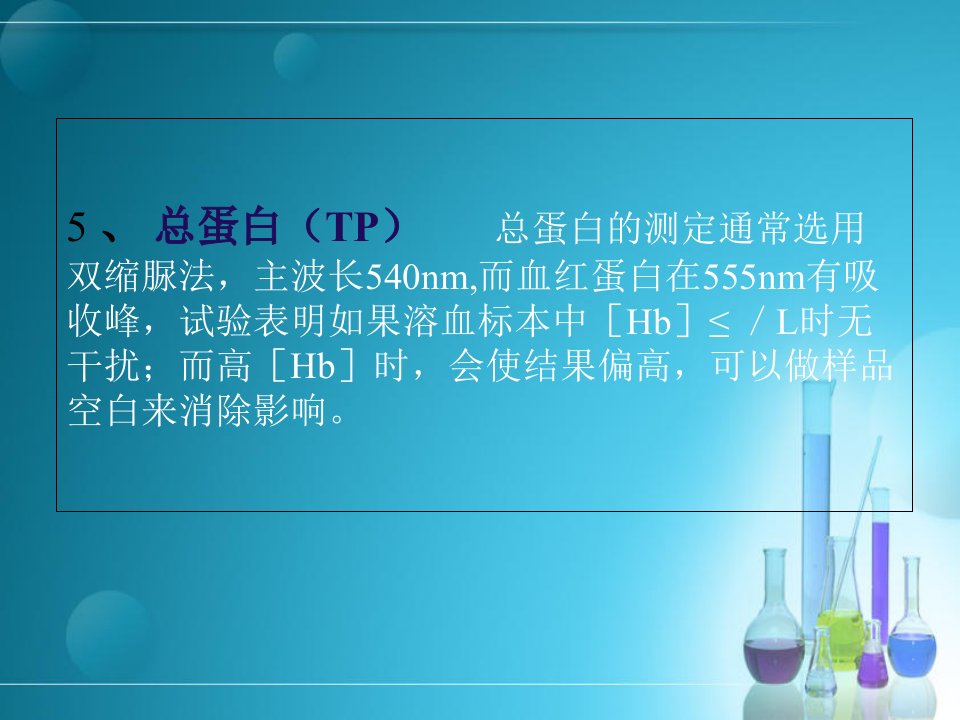 5、总蛋白（TP） 总蛋白的测定通常选用双缩脲法，主波长540nm,而血红蛋白在555nm有吸收峰，试验表明如果溶血标本中［Hb］≤ / L时无干扰；而高［Hb］时，会使结果偏高，可以做样品空白来消除影响。